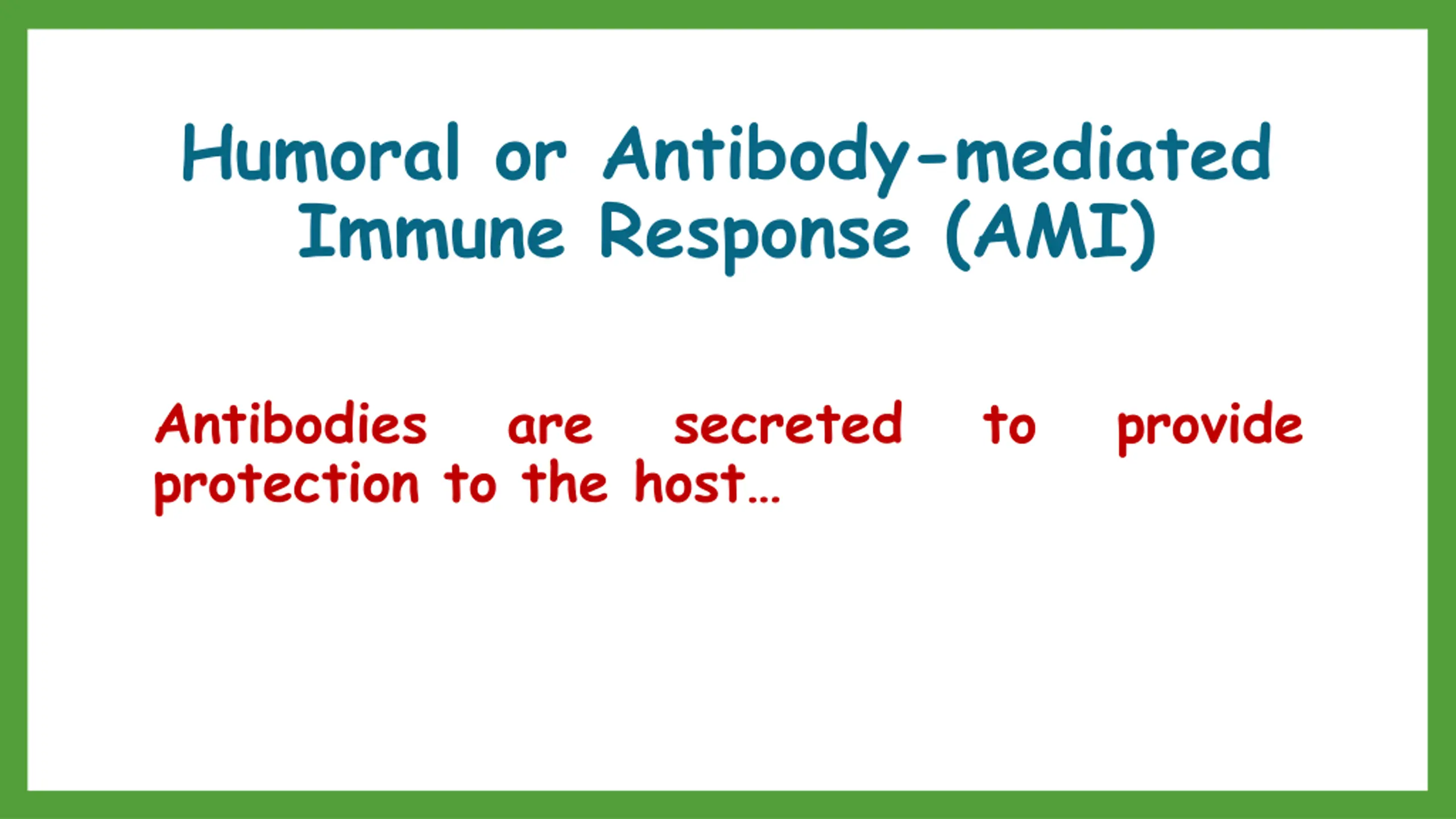 Humoral or Antibody-mediated Immune Response (AMI)

Antibodies are secreted to provide protection to the host…